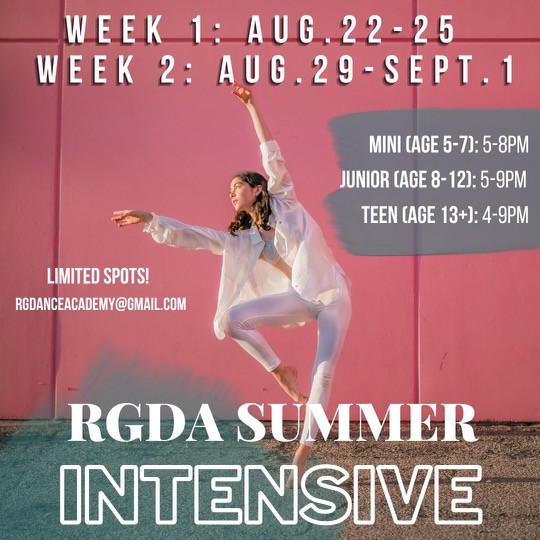 WEEK 1: AUG.22-25
WEEK 2: AUG.29-SEPT.1

MINI (AGE 5-7): 5-8PM
JUNIOR (AGE 8-12): 5-9PM
TEEN (AGE 13+): 4-9PM

LIMITED SPOTS!
RGDANCEACADEMY@GMAIL.COM

RGDA SUMMER
INTENSIVE